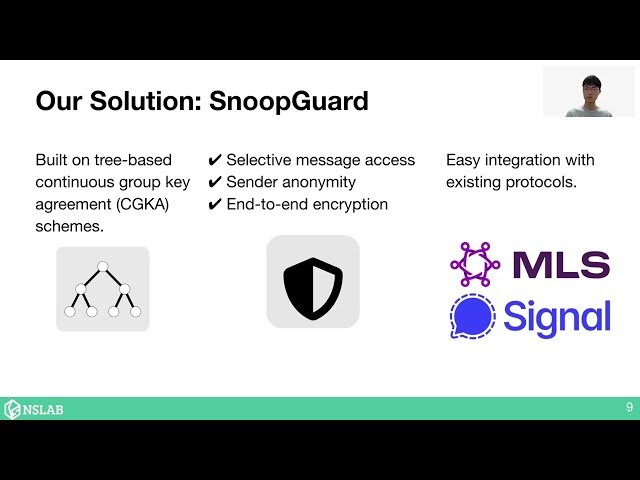 Our Solution: SnoopGuard

Built on tree-based continuous group key agreement (CGKA) schemes.

✔ Selective message access
✔ Sender anonymity
✔ End-to-end encryption

Easy integration with existing protocols.

MLS

Signal

NSLAB

9